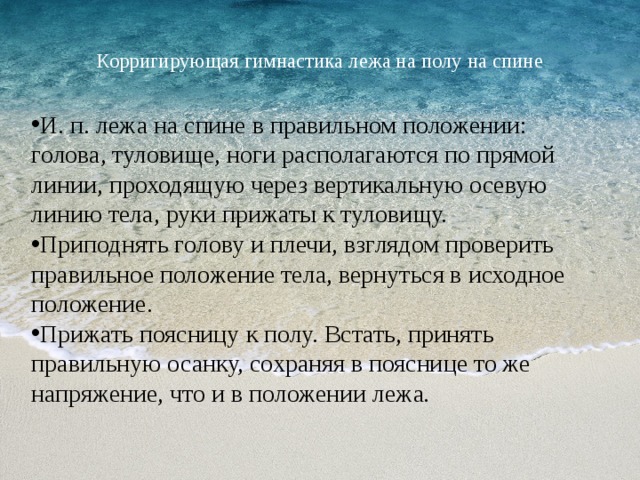 Корригирующая гимнастика лежа на полу на спине

•И. п. лежа на спине в правильном положении: голова, туловище, ноги располагаются по прямой линии, проходящую через вертикальную осевую линию тела, руки прижаты к туловищу.
•Приподнять голову и плечи, взглядом проверить правильное положение тела, вернуться в исходное положение.
•Прижать поясницу к полу. Встать, принять правильную осанку, сохраняя в пояснице то же напряжение, что и в положении лежа.